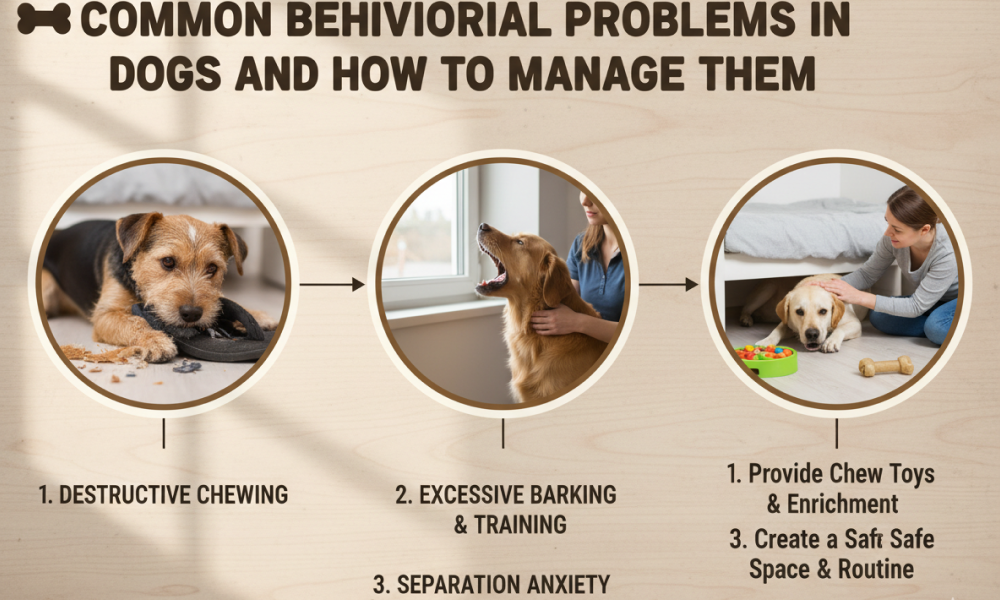 COMMON BEHIVIORIAL PROBLEMS IN DOGS AND HOW TO MANAGE THEM

1. DESTRUCTIVE CHEWING

2. EXCESSIVE BARKING & TRAINING

3. SEPARATION ANXIETY

1. Provide Chew Toys & Enrichment

3. Create a Safr Safe Space & Routine